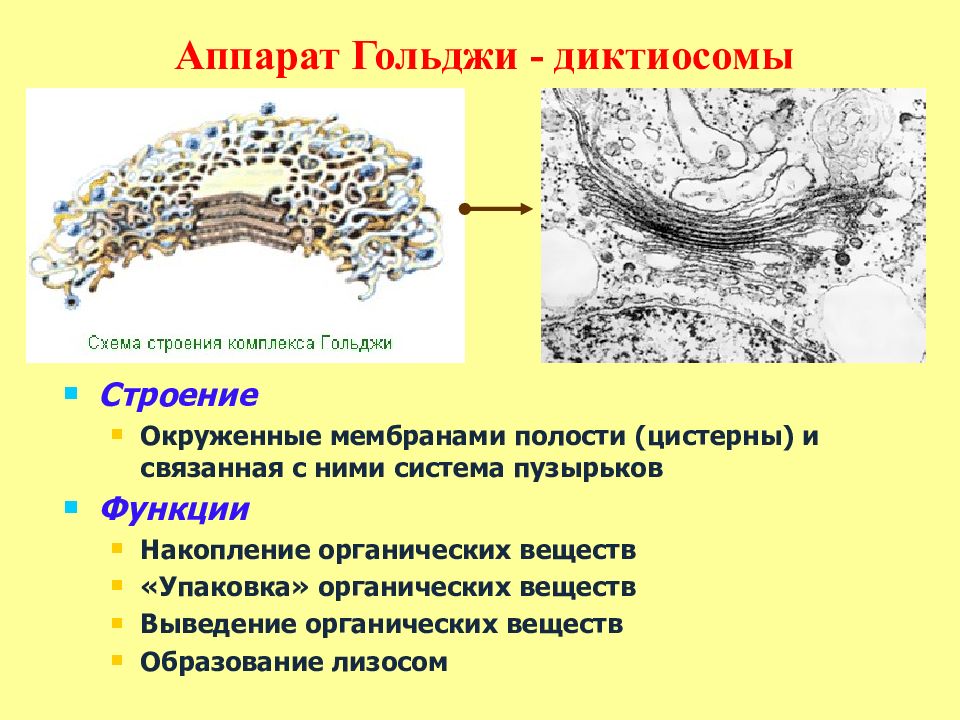 Аппарат Гольджи - диктиосомы

Схема строения комплекса Гольджи

Строение

Окруженные мембранами полости (цистерны) и связанная с ними система пузырьков

Функции

Накопление органических веществ

«Упаковка» органических веществ

Выведение органических веществ

Образование лизосом